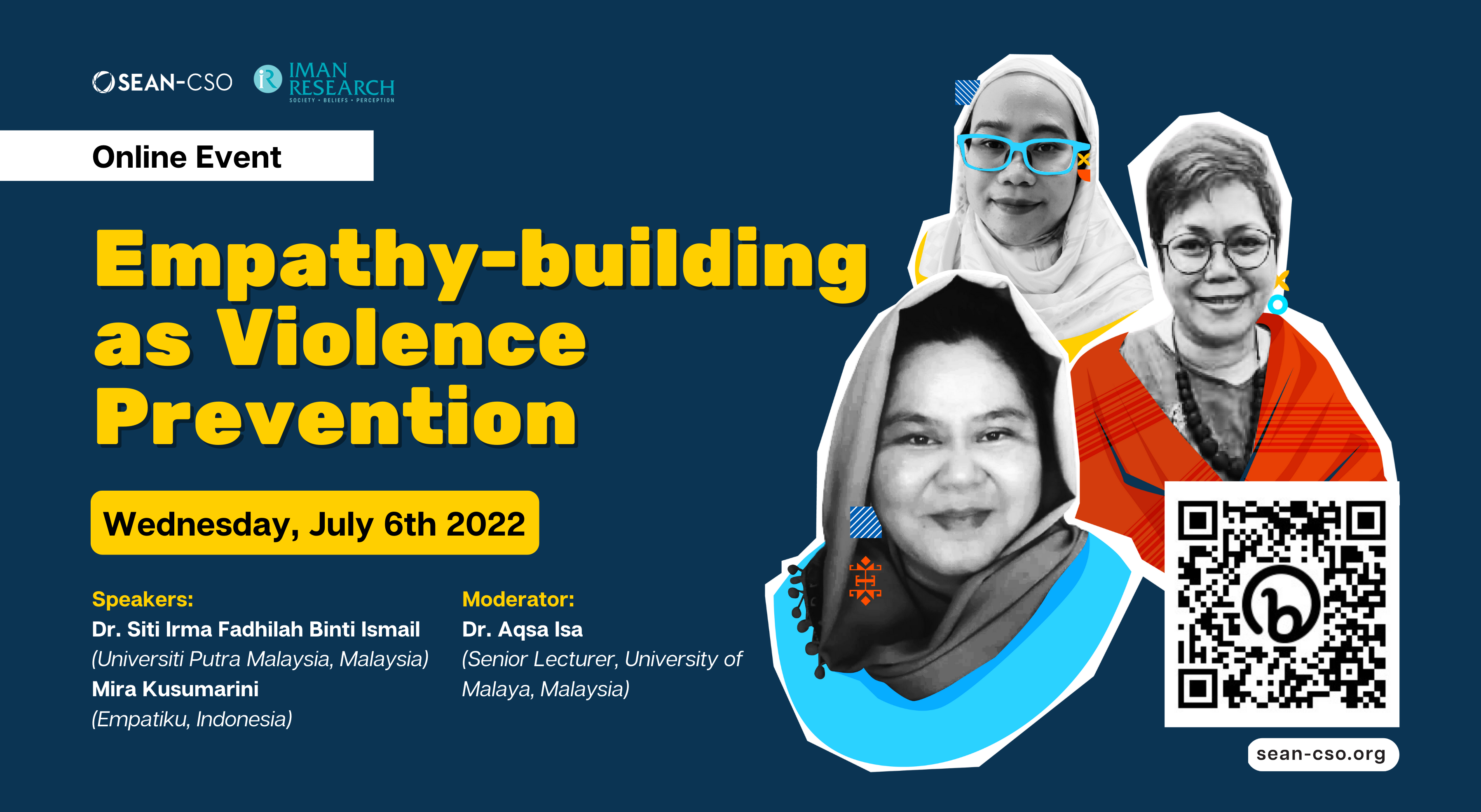 SEAN-CSO
IMAN RESEARCH
SOCIETY • BELIEFS • PERCEPTION

Online Event

Empathy-building as Violence Prevention

Wednesday, July 6th 2022

Speakers:
Dr. Siti Irma Fadhilah Binti Ismail
(Universiti Putra Malaysia, Malaysia)
Mira Kusumarini
(Empatiku, Indonesia)

Moderator:
Dr. Aqsa Isa
(Senior Lecturer, University of Malaya, Malaysia)

sean-cso.org